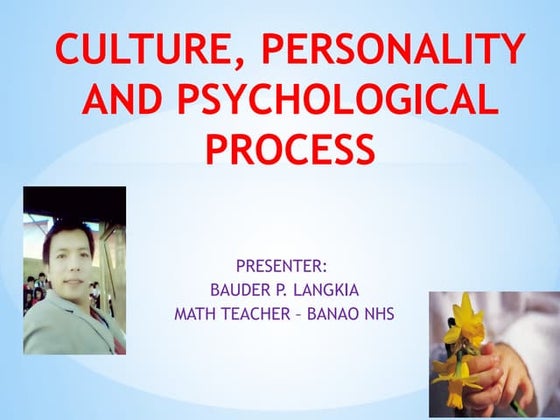 CULTURE, PERSONALITY AND PSYCHOLOGICAL PROCESS

PRESENTER:
BAUDER P. LANGKIA
MATH TEACHER – BANAO NHS